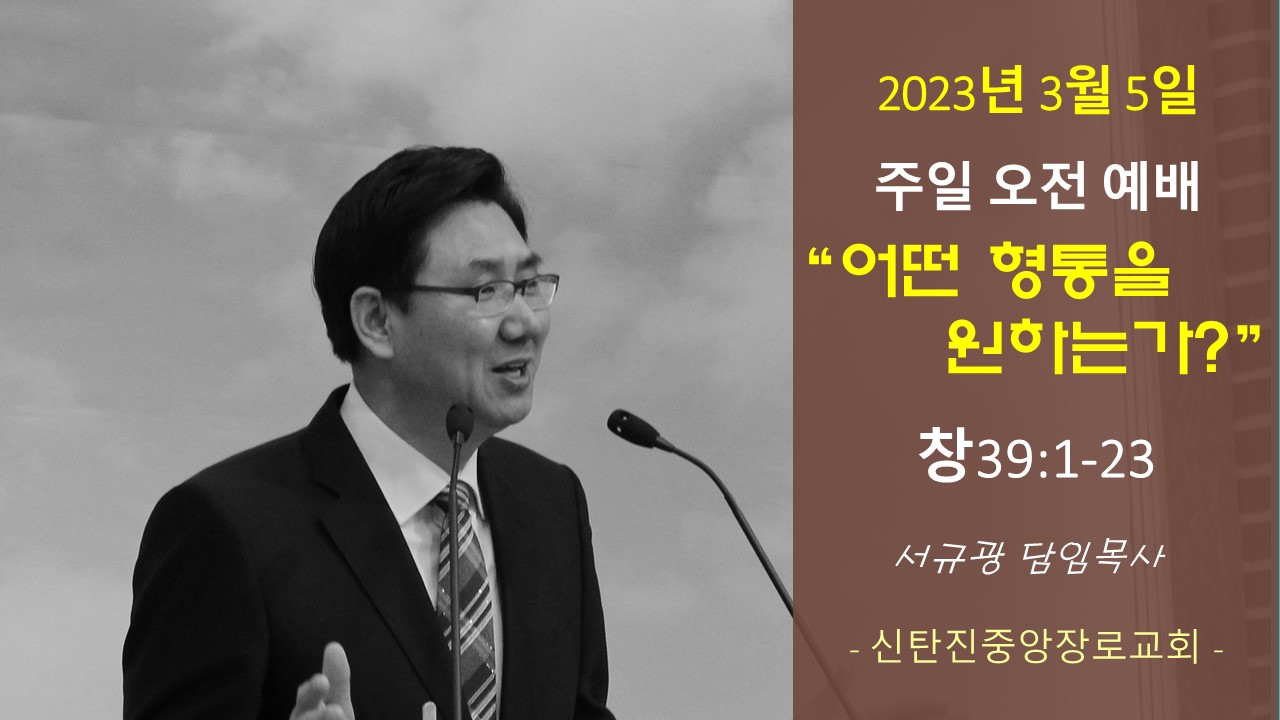 2023년 3월 5일

주일 오전 예배

“어떤 형통을 원하는가?”

창39:1-23

서규광 담임목사

- 신탄진중앙장로교회 -